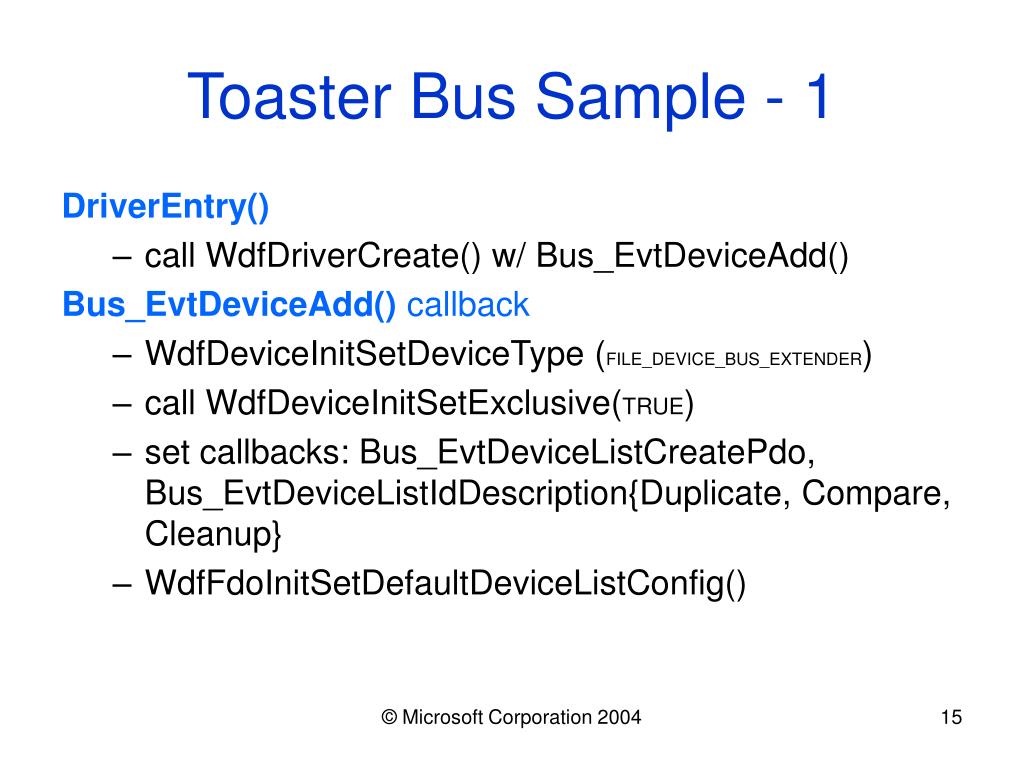 Toaster Bus Sample - 1

DriverEntry()

– call WdfDriverCreate() w/ Bus_EvtDeviceAdd()

Bus_EvtDeviceAdd() callback

– WdfDeviceInitSetDeviceType (FILE_DEVICE_BUS_EXTENDER)

– call WdfDeviceInitSetExclusive(TRUE)

– set callbacks: Bus_EvtDeviceListCreatePdo, Bus_EvtDeviceListIdDescription{Duplicate, Compare, Cleanup}

– WdfFdoInitSetDefaultDeviceListConfig()

© Microsoft Corporation 2004

15